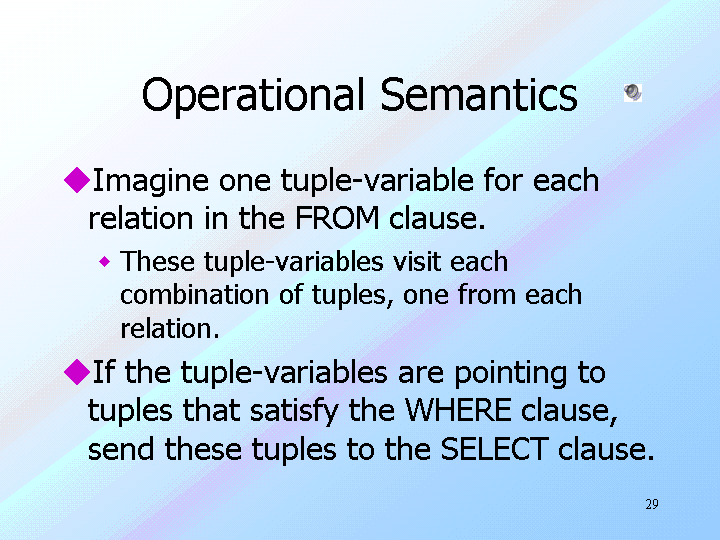 Operational Semantics

◆Imagine one tuple-variable for each relation in the FROM clause.

◆ These tuple-variables visit each combination of tuples, one from each relation.

◆If the tuple-variables are pointing to tuples that satisfy the WHERE clause, send these tuples to the SELECT clause.

29